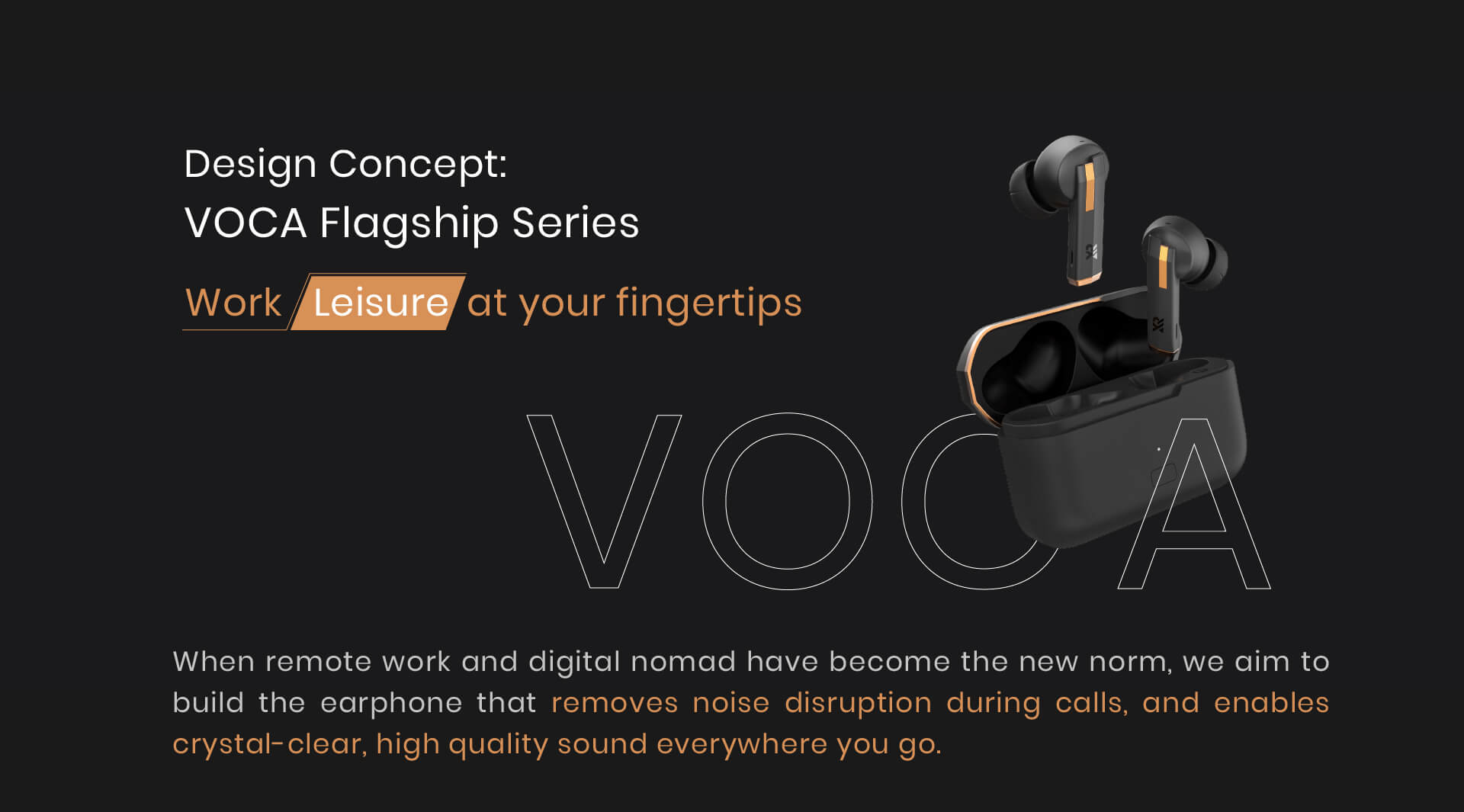 Design Concept:
VOCA Flagship Series

Work / Leisure at your fingertips

VOCA

When remote work and digital nomad have become the new norm, we aim to build the earphone that removes noise disruption during calls, and enables crystal-clear, high quality sound everywhere you go.